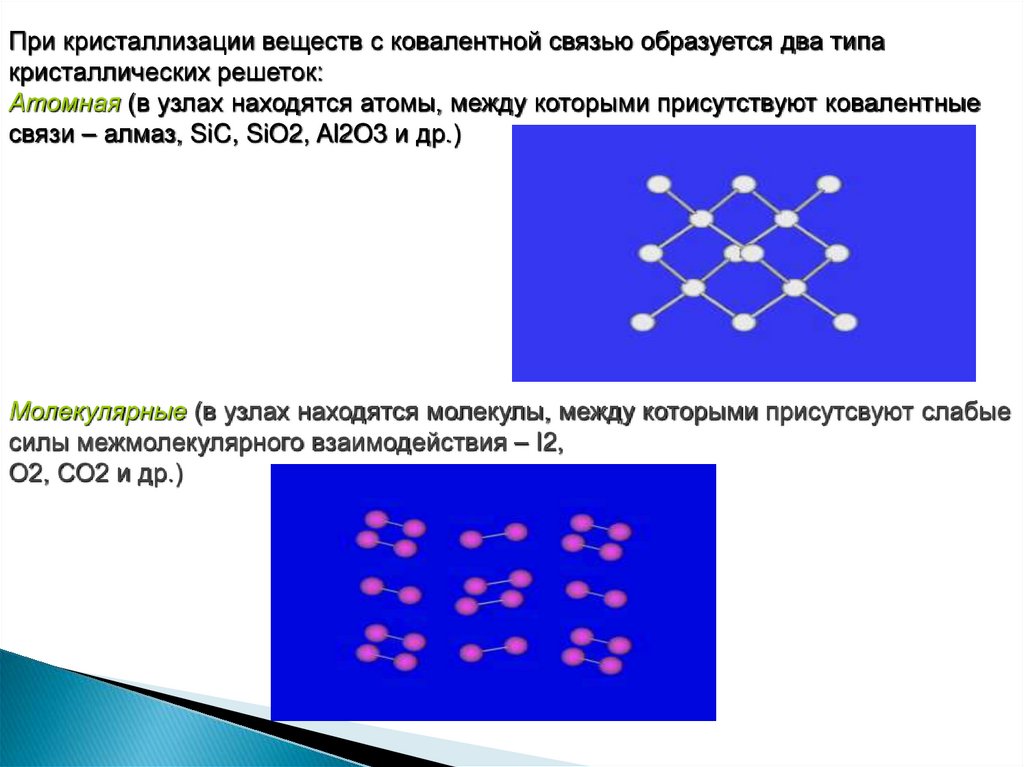 При кристаллизации веществ с ковалентной связью образуется два типа кристаллических решеток:
Атомная (в узлах находятся атомы, между которыми присутствуют ковалентные связи – алмаз, SiC, SiO2, Al2O3 и др.)

Молекулярные (в узлах находятся молекулы, между которыми присутсвуют слабые силы межмолекулярного взаимодействия – I2, O2, CO2 и др.)